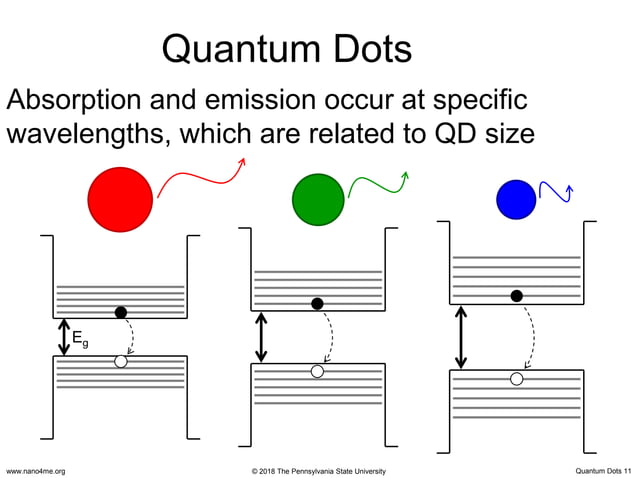 Quantum Dots

Absorption and emission occur at specific wavelengths, which are related to QD size

$E_g$

www.nano4me.org

© 2018 The Pennsylvania State University

Quantum Dots 11